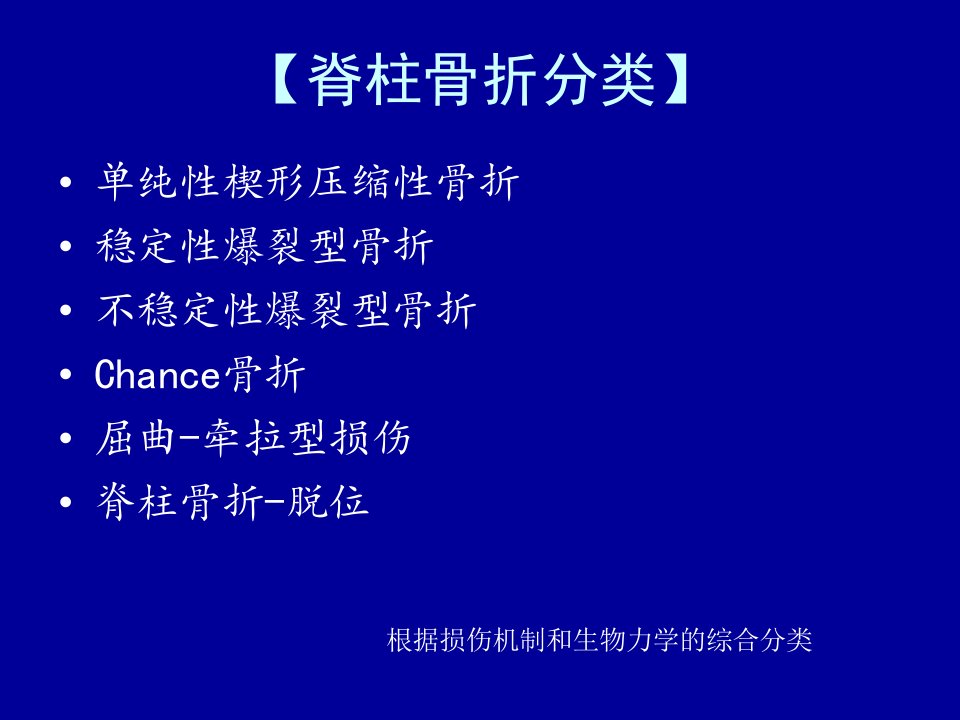 【脊柱骨折分类】

• 单纯性楔形压缩性骨折
• 稳定性爆裂型骨折
• 不稳定性爆裂型骨折
• Chance骨折
• 屈曲-牵拉型损伤
• 脊柱骨折-脱位

根据损伤机制和生物力学的综合分类